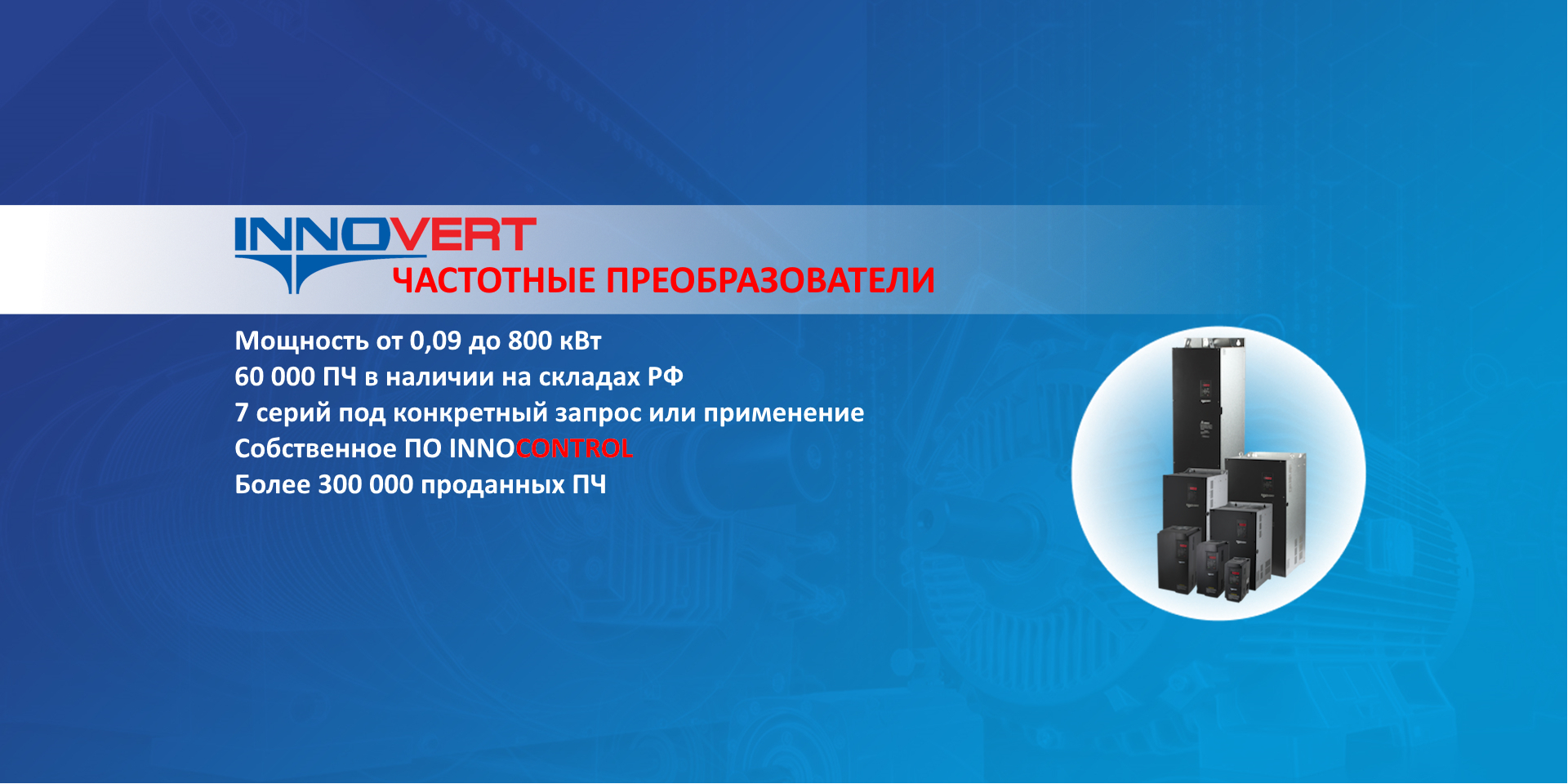 INNOVERT
ЧАСТОТНЫЕ ПРЕОБРАЗОВАТЕЛИ

Мощность от 0,09 до 800 кВт
60 000 ПЧ в наличии на складах РФ
7 серий под конкретный запрос или применение
Собственное ПО INNOCONTROL
Более 300 000 проданных ПЧ